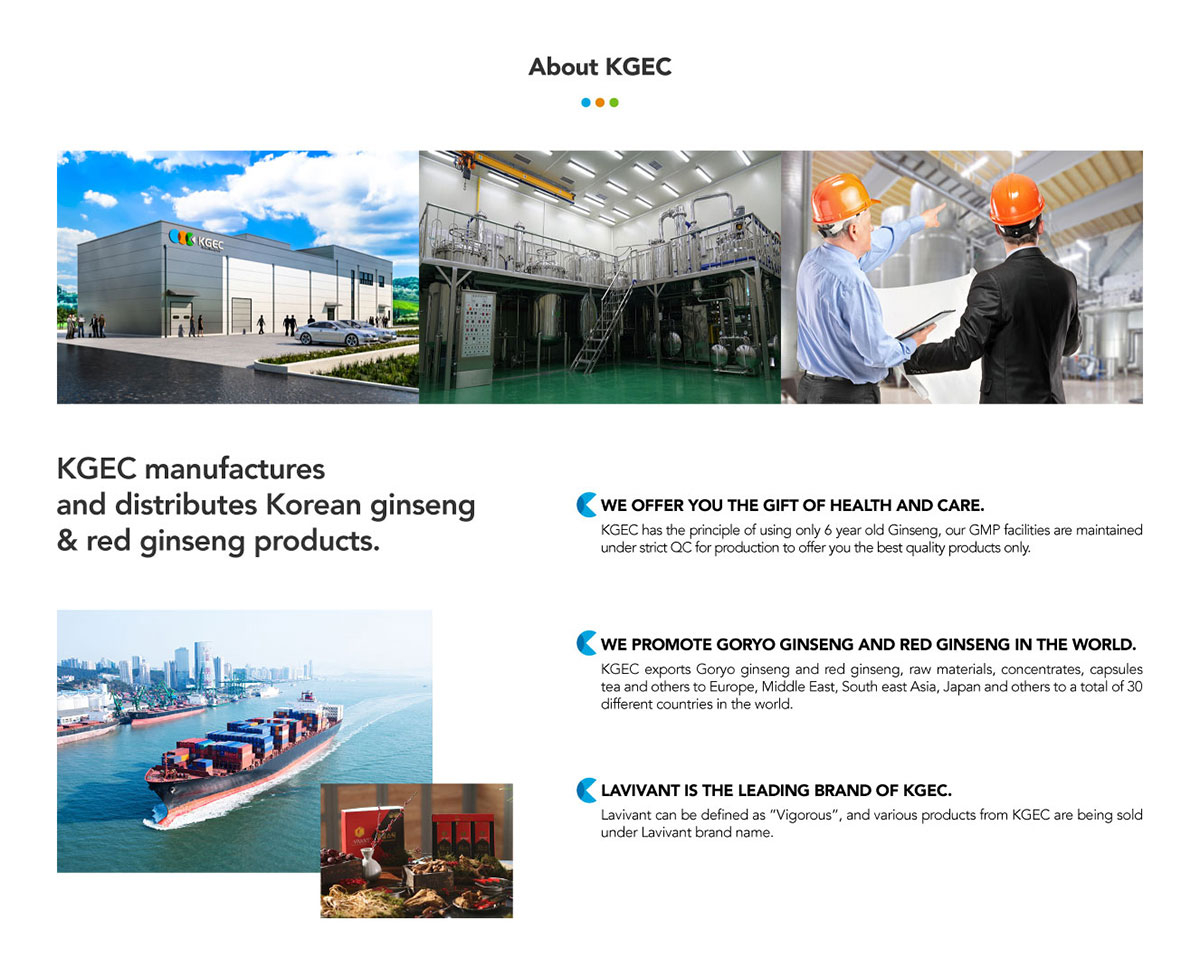 About KGEC

KGEC

KGEC manufactures and distributes Korean ginseng & red ginseng products.

WE OFFER YOU THE GIFT OF HEALTH AND CARE.

KGEC has the principle of using only 6 year old Ginseng, our GMP facilities are maintained under strict QC for production to offer you the best quality products only.

WE PROMOTE GORYO GINSENG AND RED GINSENG IN THE WORLD.

KGEC exports Goryo ginseng and red ginseng, raw materials, concentrates, capsules tea and others to Europe, Middle East, South east Asia, Japan and others to a total of 30 different countries in the world.

LAVIVANT IS THE LEADING BRAND OF KGEC.

Lavivant can be defined as "Vigorous", and various products from KGEC are being sold under Lavivant brand name.